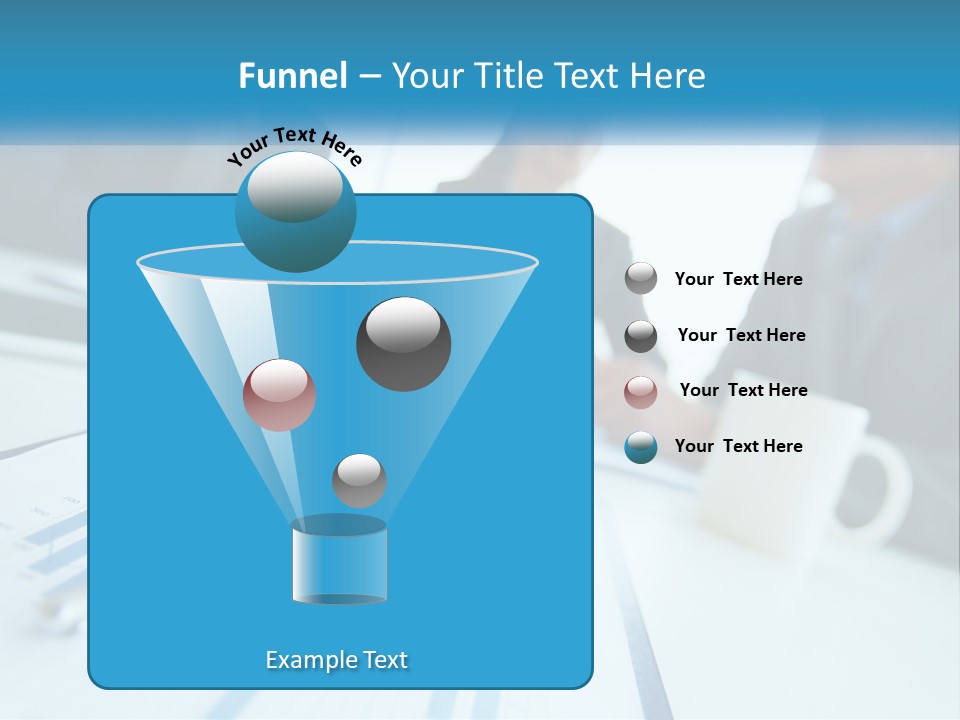 Funnel – Your Title Text Here

Your Text Here

Your  Text Here

Your  Text Here

Your  Text Here

Your  Text Here

Example Text